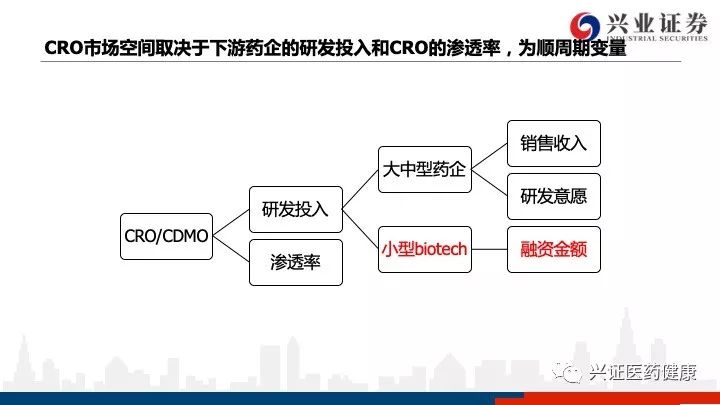 兴业证券
INDUSTRIAL SECURITIES

CRO市场空间取决于下游药企的研发投入和CRO的渗透率，为顺周期变量

CRO/CDMO

研发投入

渗透率

大中型药企

小型biotech

销售收入

研发意愿

融资金额

兴证医药健康